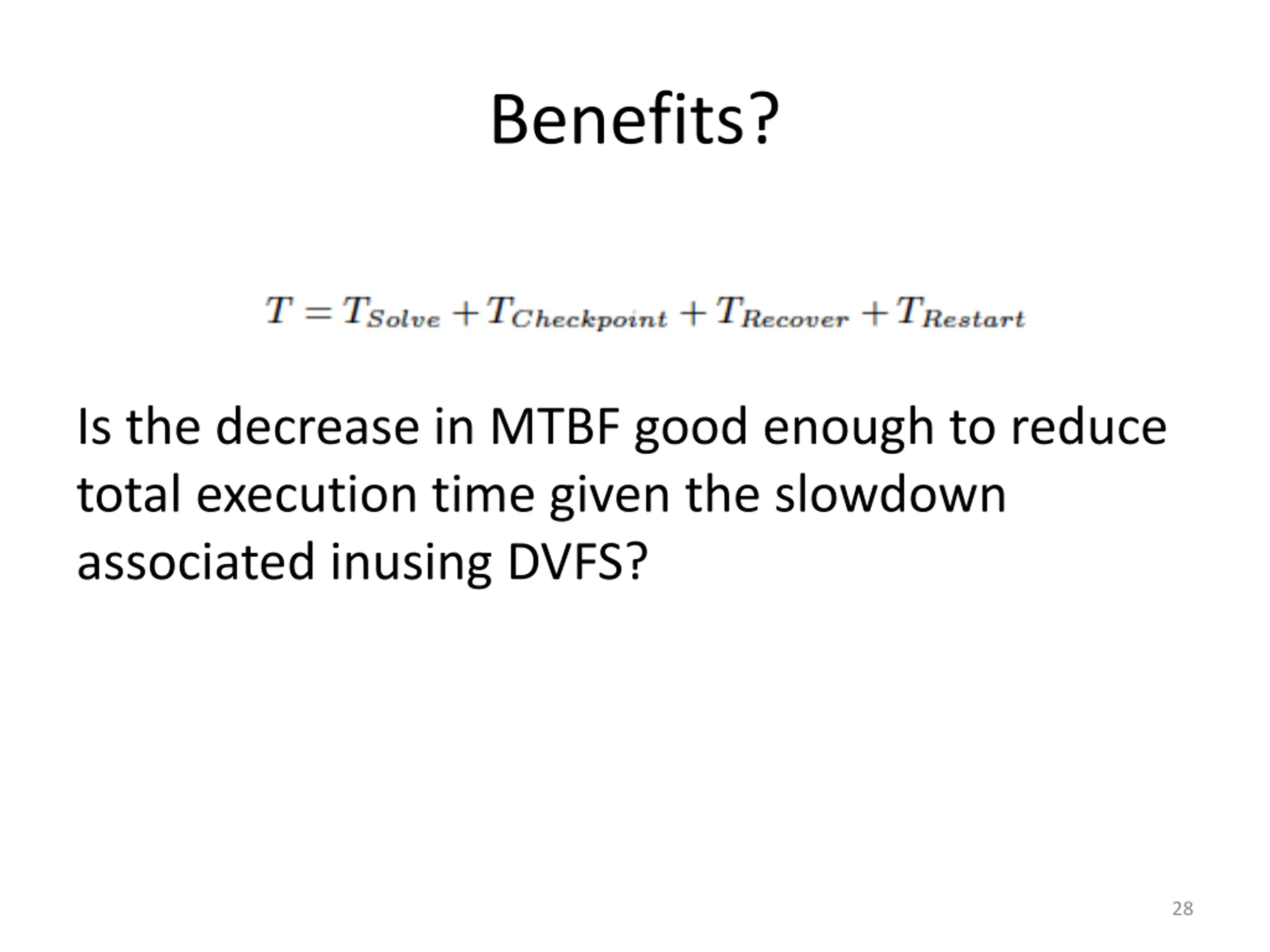 Benefits?

$T = T_{Solve} + T_{Checkpoint} + T_{Recover} + T_{Restart}$

Is the decrease in MTBF good enough to reduce total execution time given the slowdown associated inusing DVFS?

28